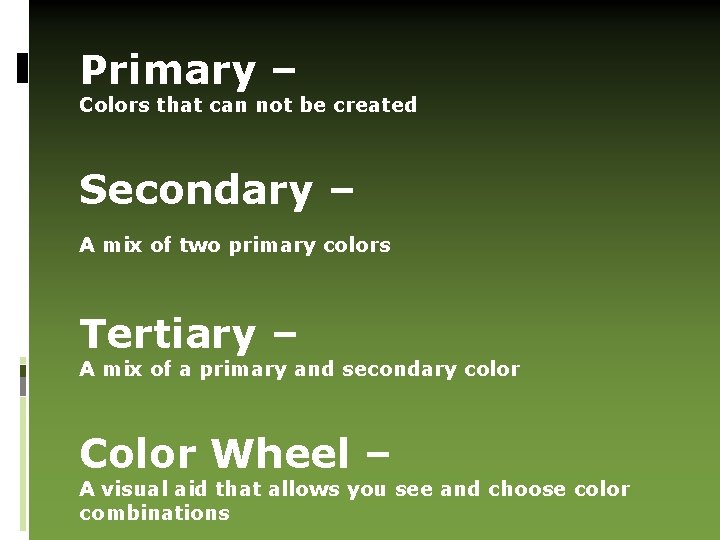 Primary –
Colors that can not be created

Secondary –

A mix of two primary colors

Tertiary –
A mix of a primary and secondary color

Color Wheel –
A visual aid that allows you see and choose color combinations